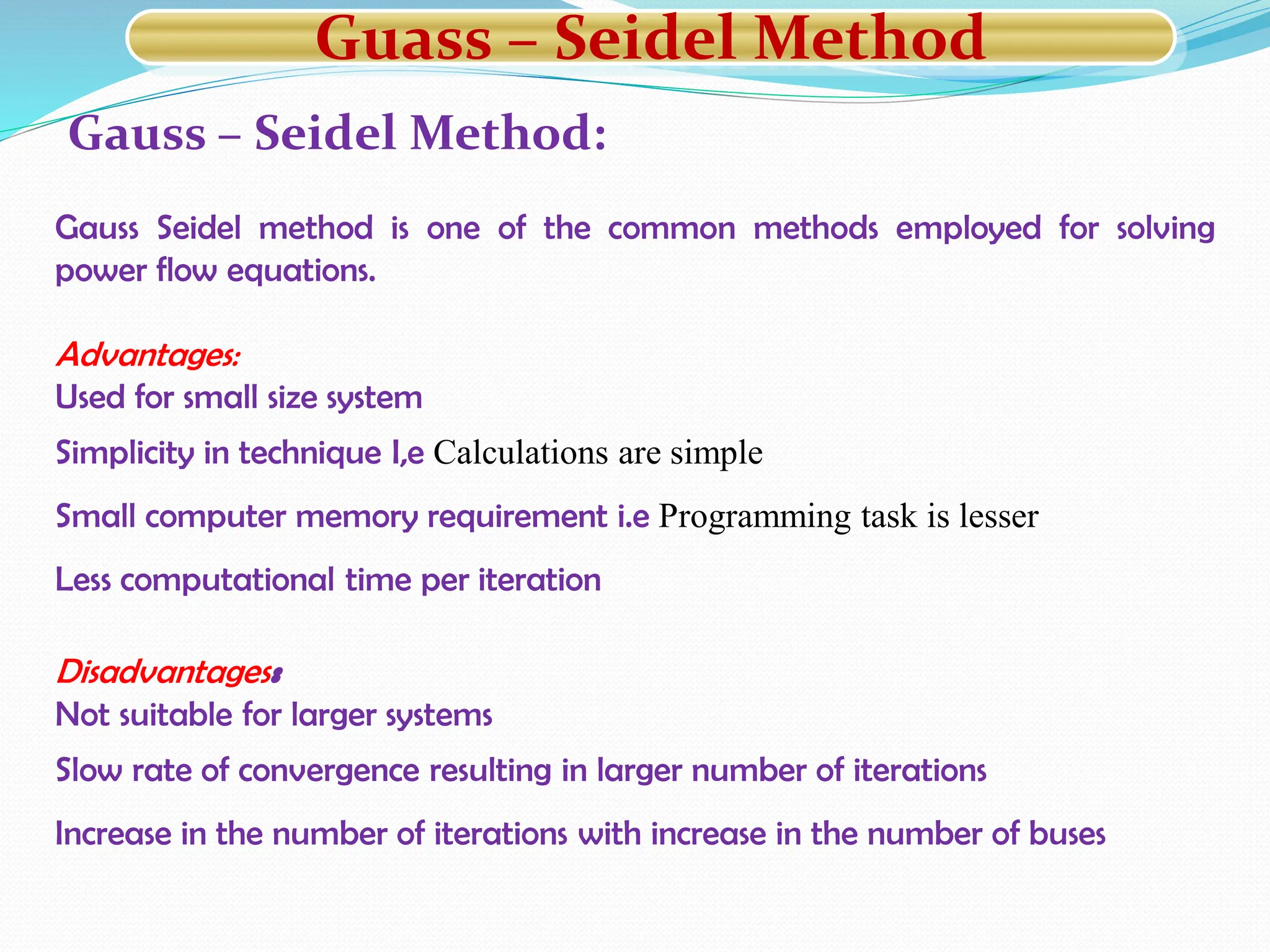 Guass – Seidel Method

Gauss – Seidel Method:

Gauss Seidel method is one of the common methods employed for solving power flow equations.

Advantages:
Used for small size system

Simplicity in technique I,e Calculations are simple

Small computer memory requirement i.e Programming task is lesser

Less computational time per iteration

Disadvantages:
Not suitable for larger systems

Slow rate of convergence resulting in larger number of iterations

Increase in the number of iterations with increase in the number of buses